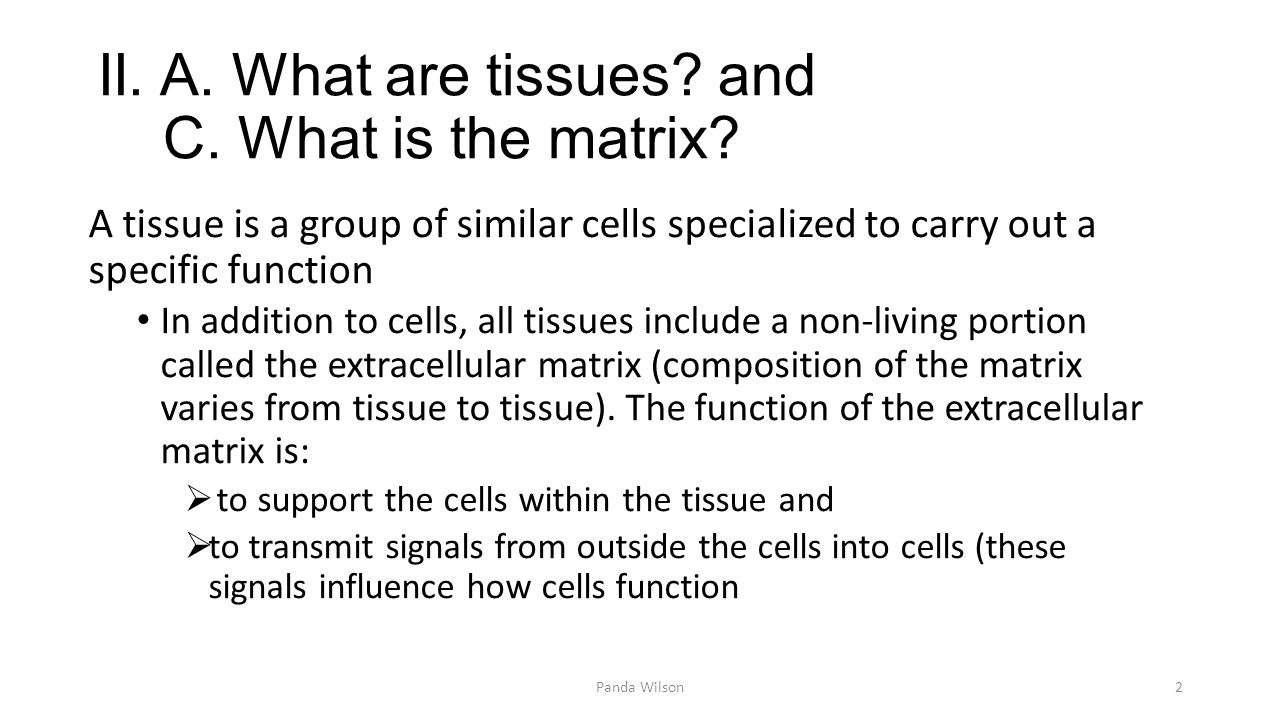 II. A. What are tissues? and
C. What is the matrix?

A tissue is a group of similar cells specialized to carry out a specific function

• In addition to cells, all tissues include a non-living portion called the extracellular matrix (composition of the matrix varies from tissue to tissue). The function of the extracellular matrix is:

➢ to support the cells within the tissue and

➢ to transmit signals from outside the cells into cells (these signals influence how cells function

Panda Wilson

2